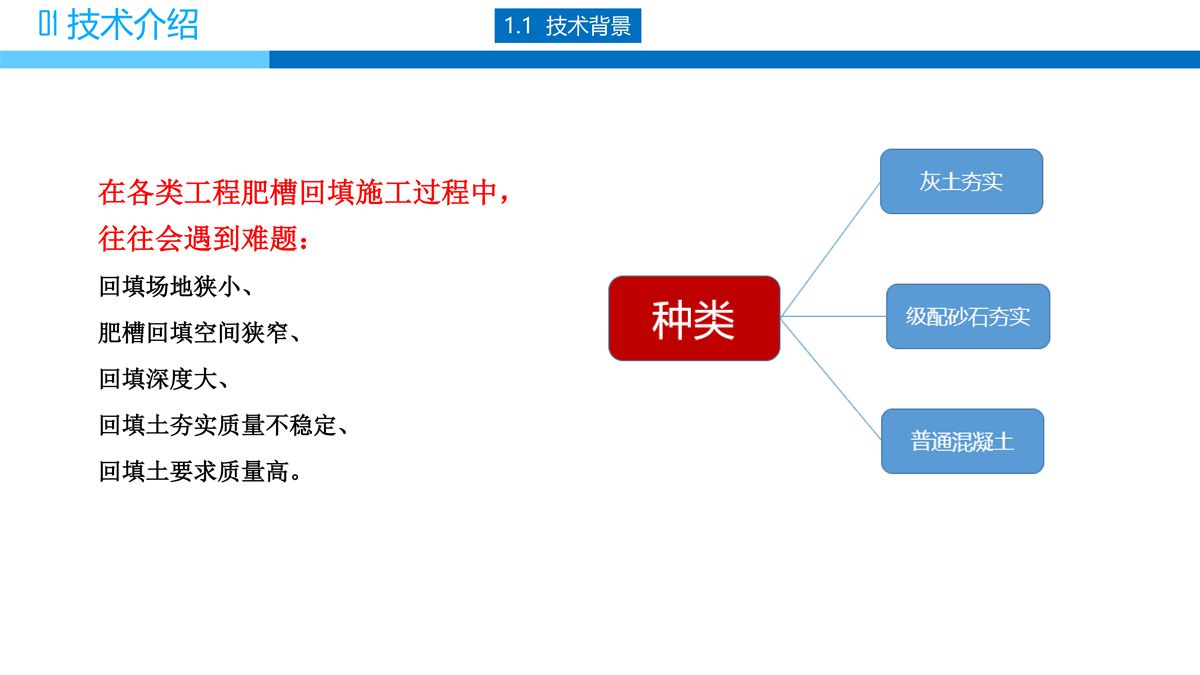 01 技术介绍

1.1 技术背景

在各类工程肥槽回填施工过程中，往往会遇到难题：

回填场地狭小、

肥槽回填空间狭窄、

回填深度大、

回填土夯实质量不稳定、

回填土要求质量高。

种类

灰土夯实

级配砂石夯实

普通混凝土